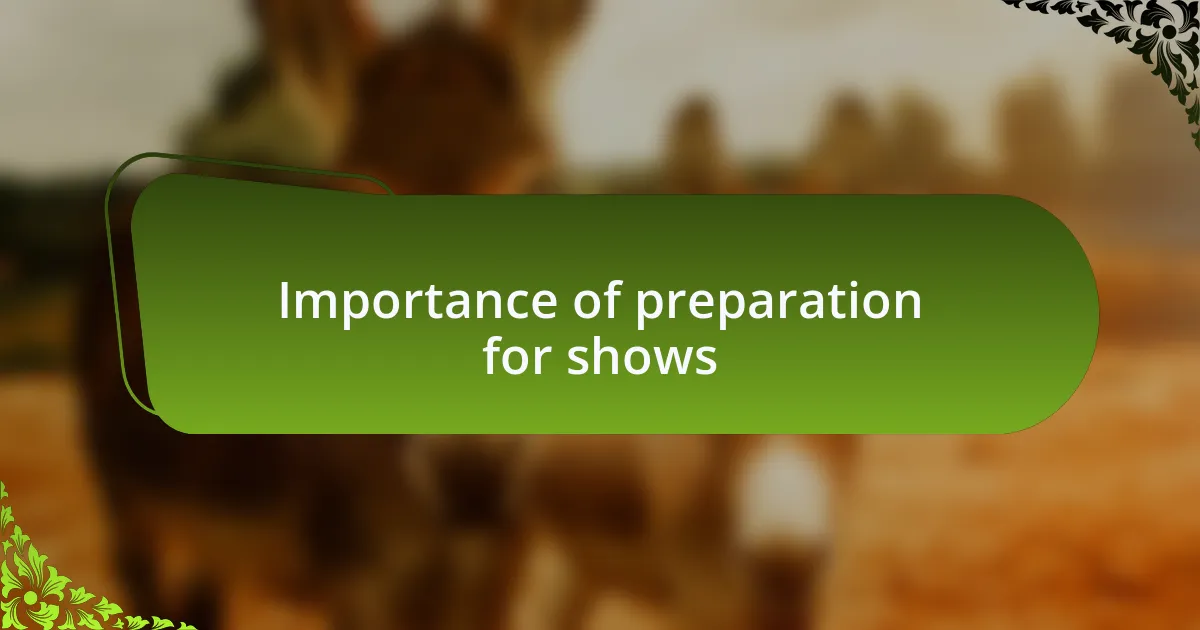 Importance of preparation for shows